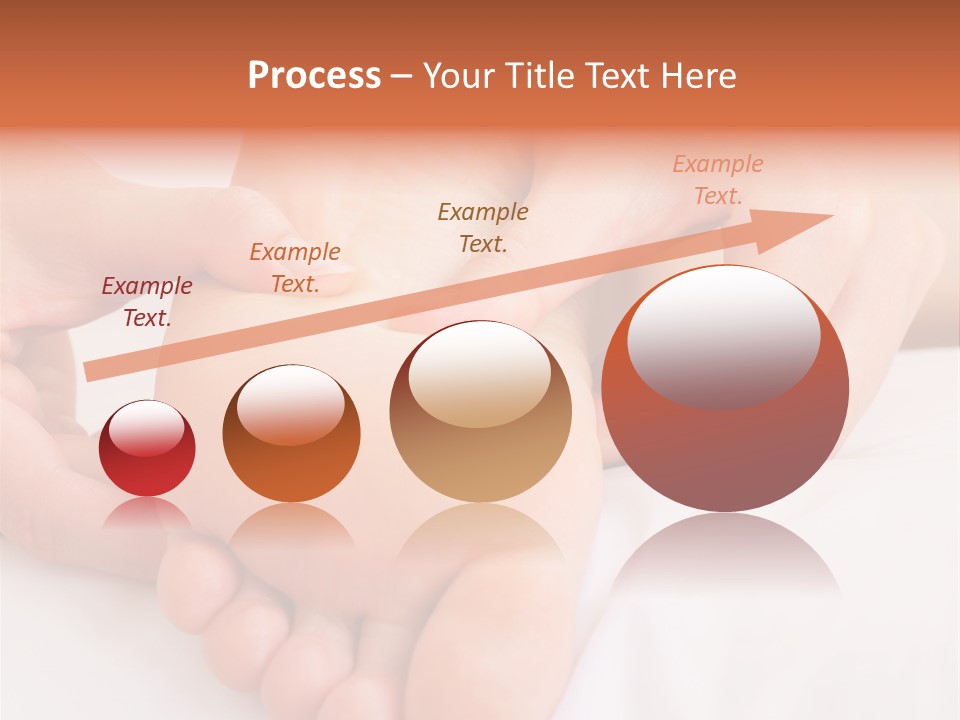 Process – Your Title Text Here

Example Text.

Example Text.

Example Text.

Example Text.